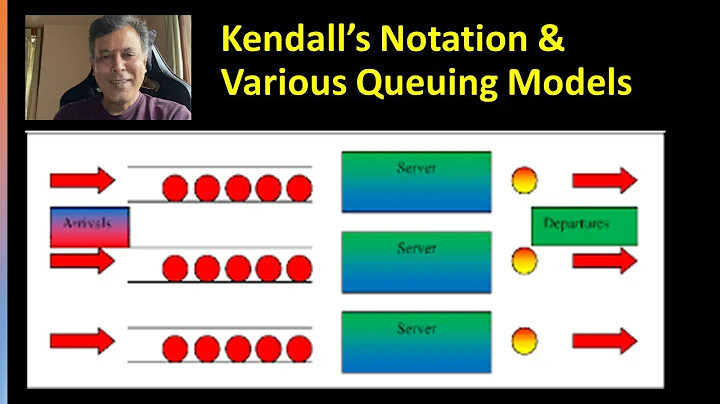 Kendall's Notation & Various Queuing Models

Server

Arrivals

Departures

Server

Server